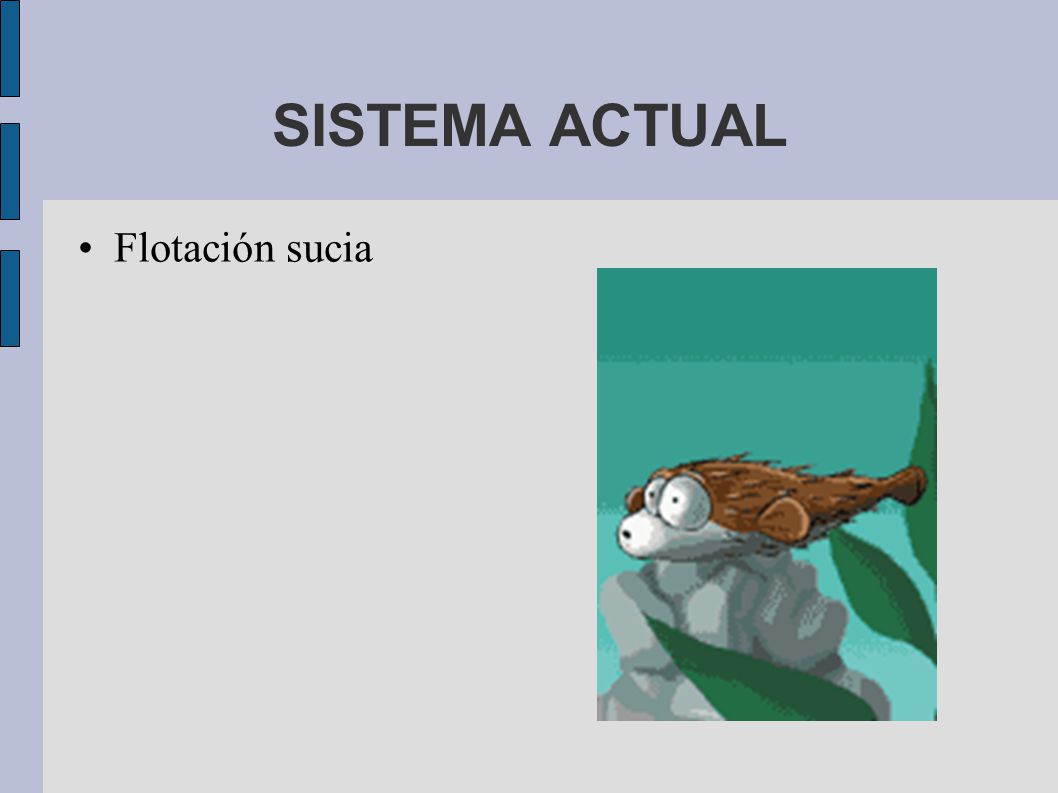 SISTEMA ACTUAL

• Flotación sucia